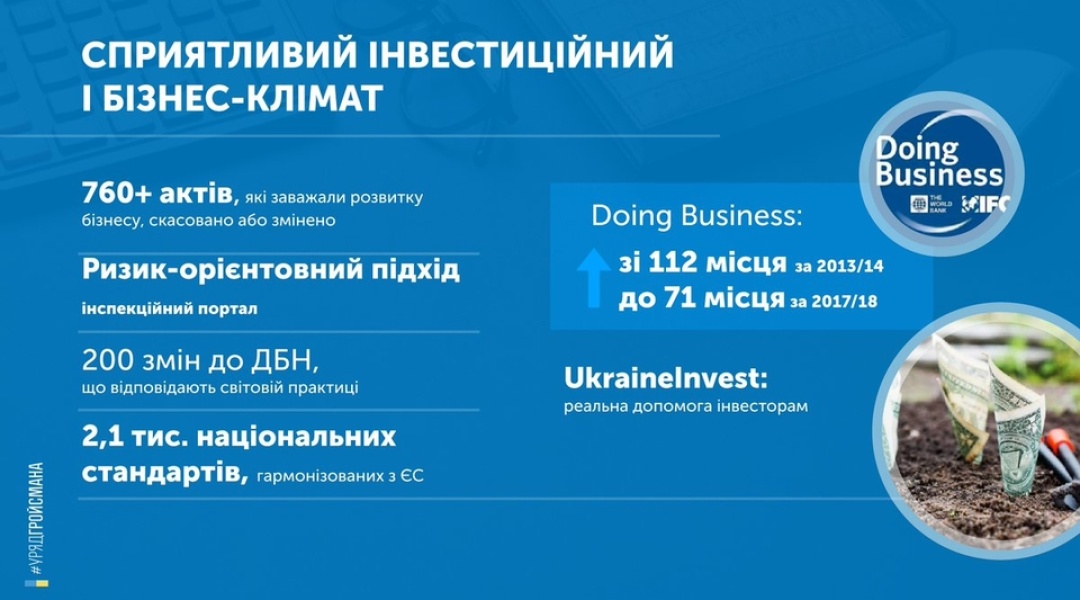 СПРИЯТЛИВИЙ ІНВЕСТИЦІЙНИЙ І БІЗНЕС-КЛІМАТ

760+ актів, які заважали розвитку бізнесу, скасовано або змінено

Ризик-орієнтовний підхід

інспекційний портал

200 змін до ДБН, що відповідають світовій практиці

2,1 тис. національних стандартів, гармонізованих з ЄС

Doing Business
THE WORLD BANK IFC

Doing Business:

зі 112 місця за 2013/14
до 71 місця за 2017/18

UkraineInvest:
реальна допомога інвесторам

#УРЯДГРОЙСМАНА